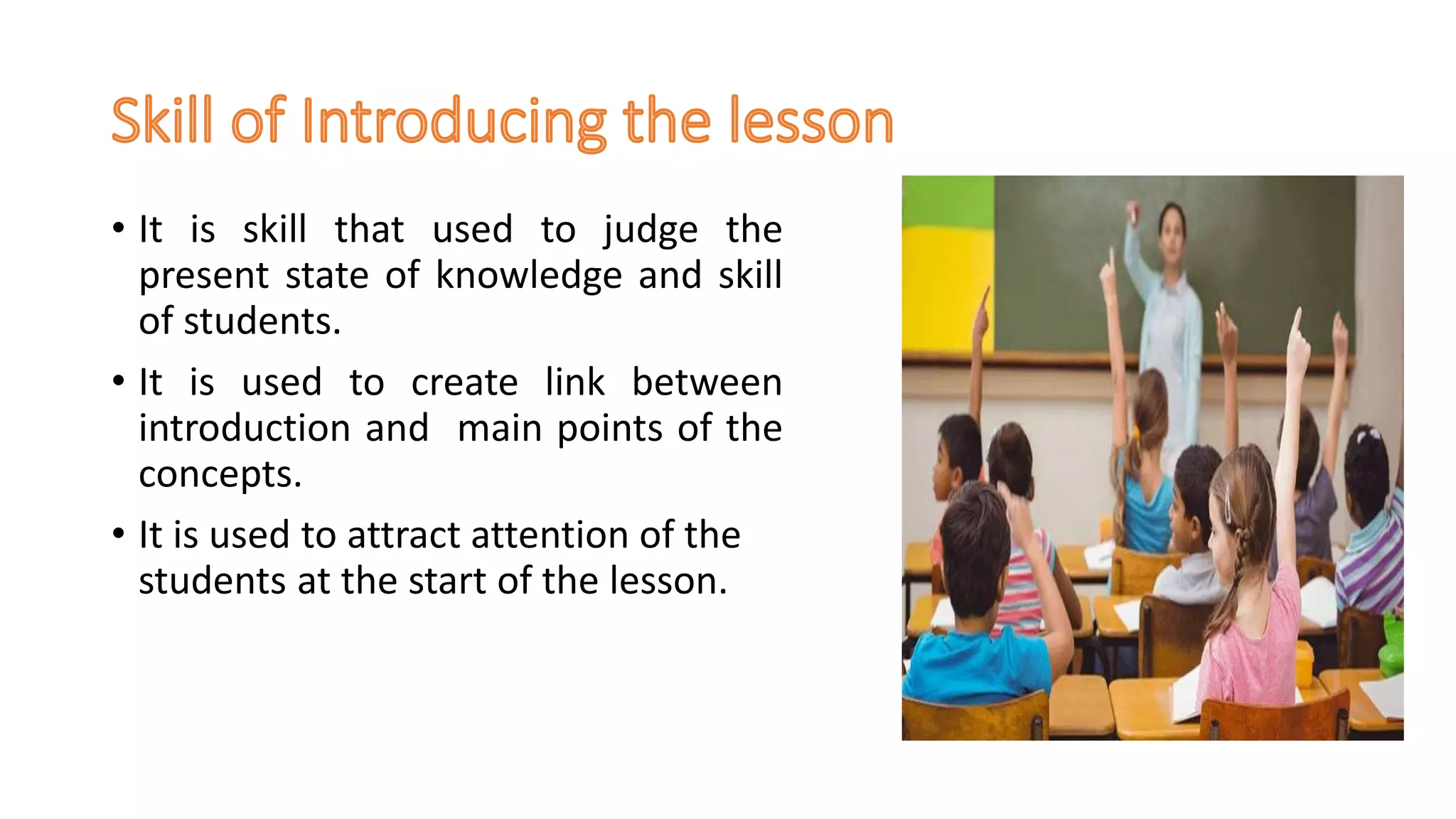 Skill of Introducing the lesson

• It is skill that used to judge the present state of knowledge and skill of students.

• It is used to create link between introduction and main points of the concepts.

• It is used to attract attention of the students at the start of the lesson.